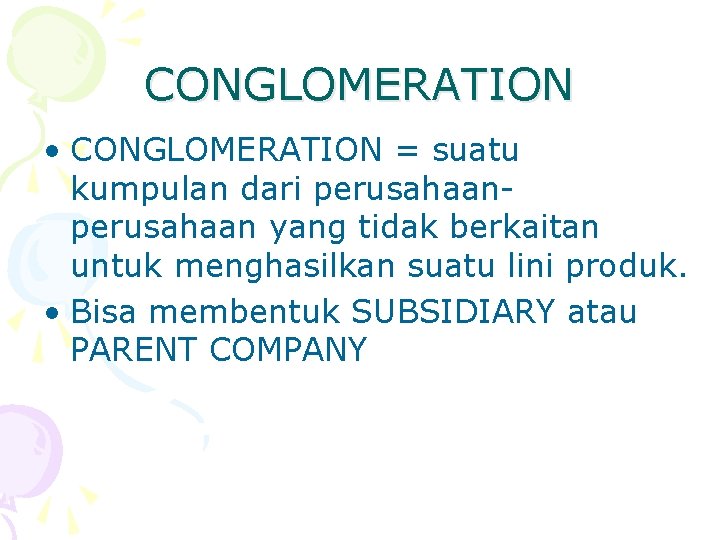 CONGLOMERATION

• CONGLOMERATION = suatu kumpulan dari perusahaan-perusahaan yang tidak berkaitan untuk menghasilkan suatu lini produk.
• Bisa membentuk SUBSIDIARY atau PARENT COMPANY